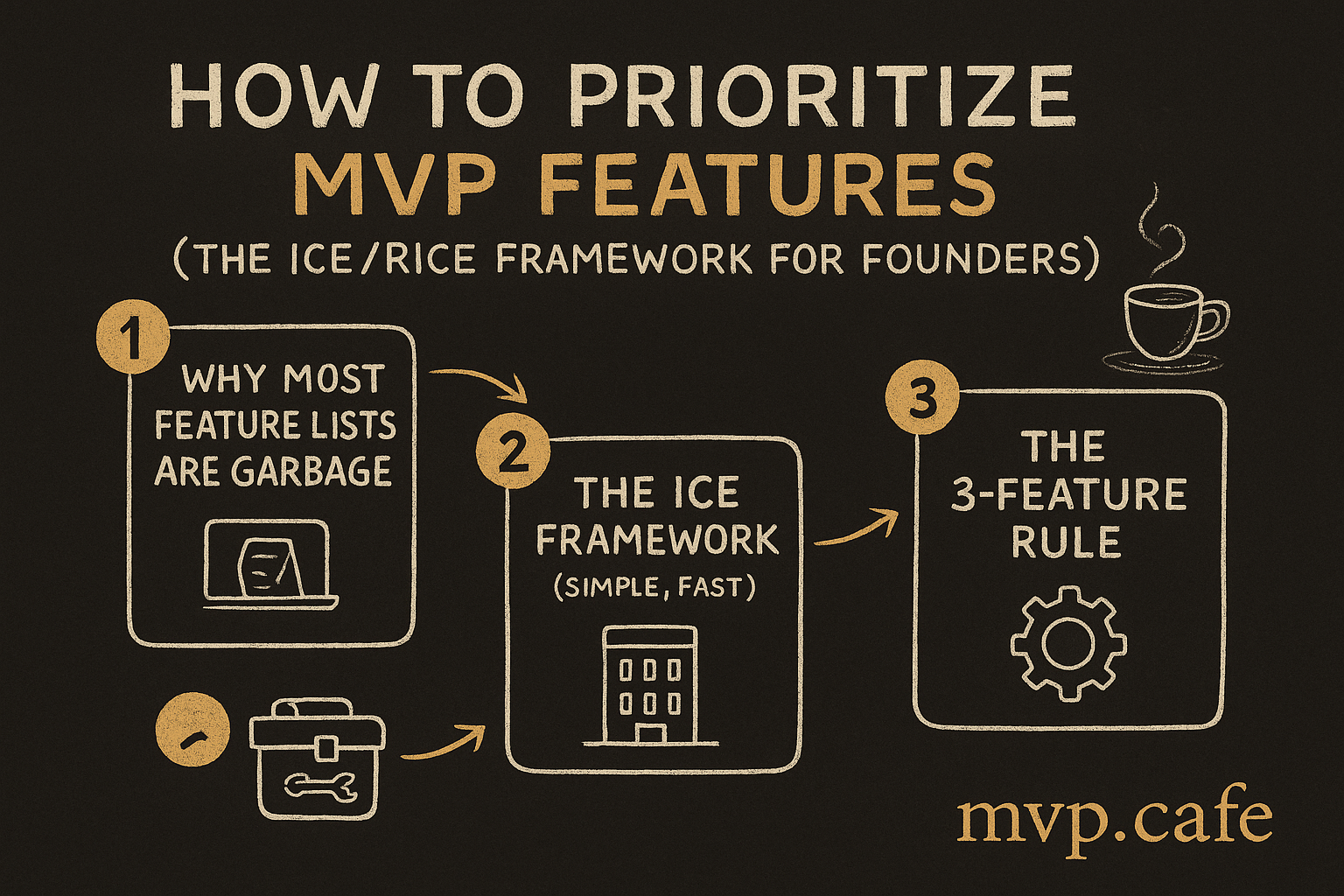 HOW TO PRIORITIZE
MVP FEATURES
(THE ICE/RICE FRAMEWORK FOR FOUNDERS)

1
WHY MOST FEATURE LISTS ARE GARBAGE

2
THE ICE FRAMEWORK
(SIMPLE, FAST)

3
THE 3-FEATURE RULE

mvp.cafe